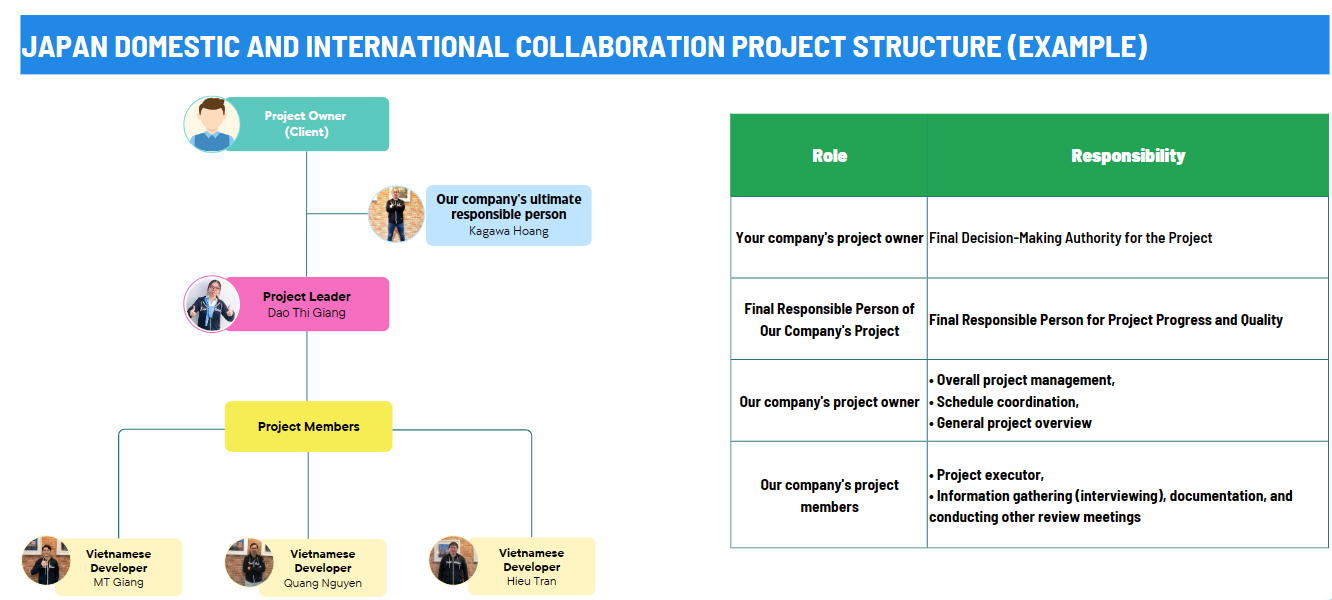 JAPAN DOMESTIC AND INTERNATIONAL COLLABORATION PROJECT STRUCTURE (EXAMPLE)

Project Owner (Client)

Our company's ultimate responsible person
Kagawa Hoang

Project Leader
Dao Thi Giang

Project Members

Vietnamese Developer
MT Giang

Vietnamese Developer
Quang Nguyen

Vietnamese Developer
Hieu Tran

| Role | Responsibility |
|---|---|
| Your company's project owner | Final Decision-Making Authority for the Project |
| Final Responsible Person of Our Company's Project | Final Responsible Person for Project Progress and Quality |
| Our company's project owner | • Overall project management, • Schedule coordination, • General project overview |
| Our company's project members | • Project executor, • Information gathering (interviewing), documentation, and conducting other review meetings |